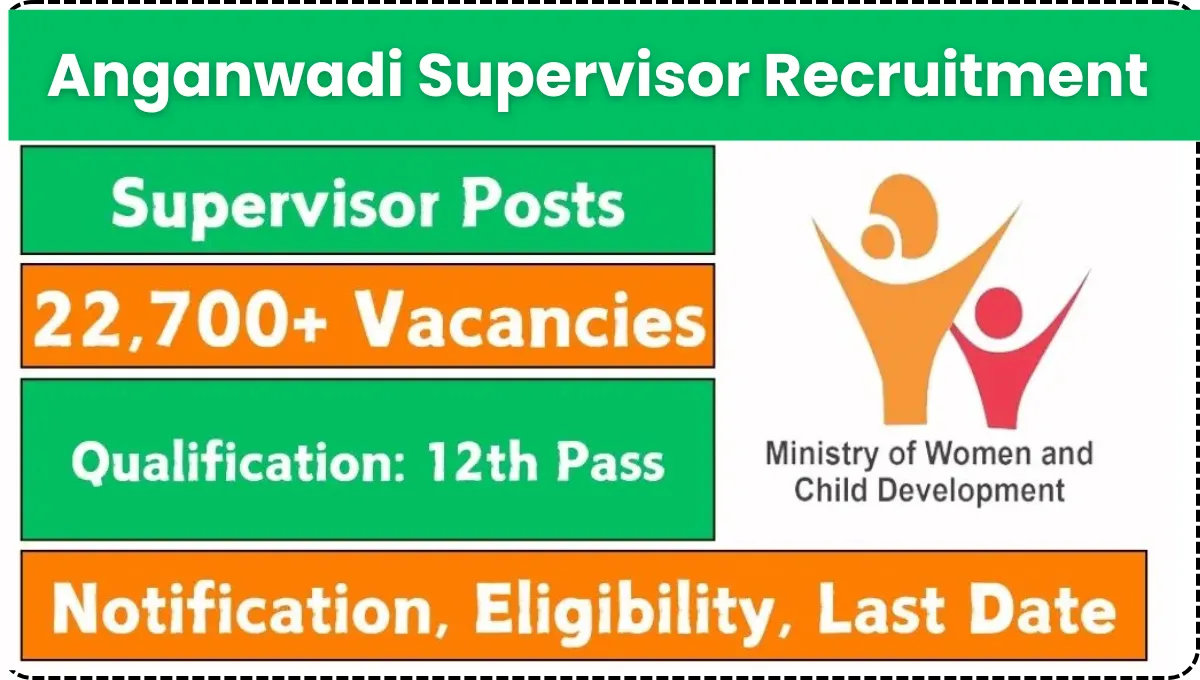 Anganwadi Supervisor Recruitment

Supervisor Posts

22,700+ Vacancies

Qualification: 12th Pass

Ministry of Women and Child Development

Notification, Eligibility, Last Date